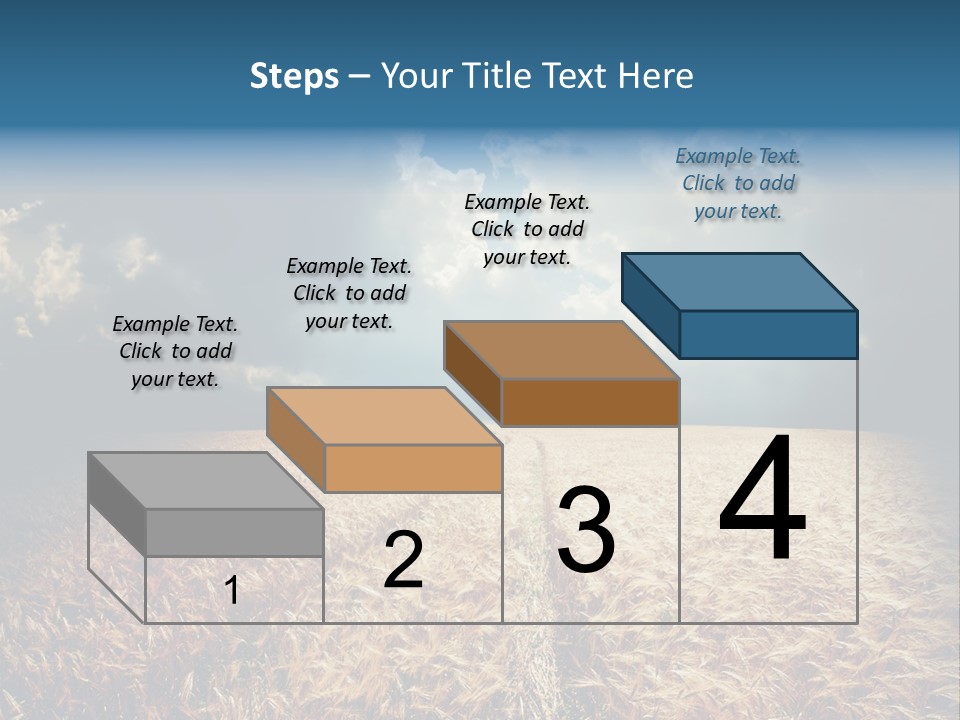 Steps – Your Title Text Here

Example Text. Click to add your text.

Example Text. Click to add your text.

Example Text. Click to add your text.

Example Text. Click to add your text.

1

2

3

4